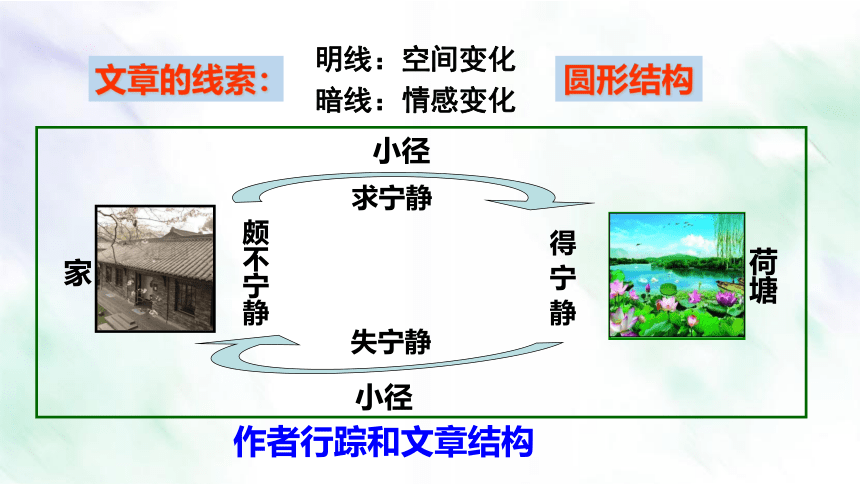 文章的线索：

明线：空间变化
暗线：情感变化

圆形结构

小径

求宁静

家

颇不宁静

得宁静

荷塘

失宁静

小径

作者行踪和文章结构